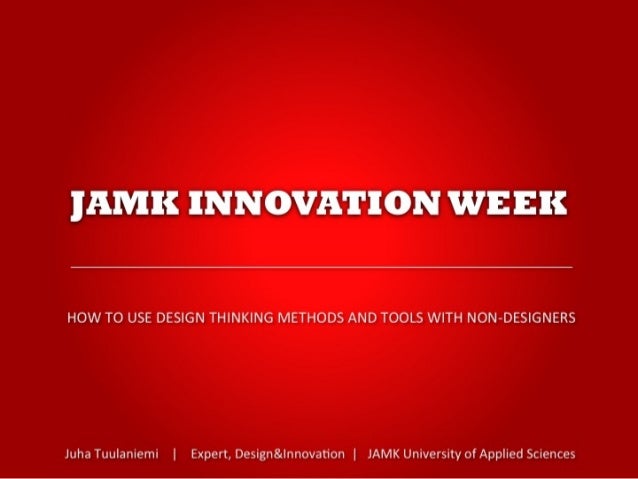 JAMK INNOVATION WEEK

HOW TO USE DESIGN THINKING METHODS AND TOOLS WITH NON-DESIGNERS

Juha Tuulaniemi | Expert, Design&Innovation | JAMK University of Applied Sciences